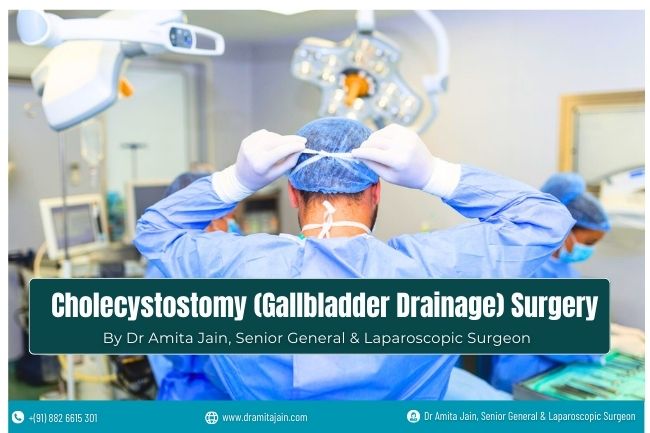 Cholecystostomy (Gallbladder Drainage) Surgery

By Dr Amita Jain, Senior General & Laparoscopic Surgeon

+(91) 882 6615 301

www.dramitajain.com

Dr Amita Jain, Senior General & Laparoscopic Surgeon